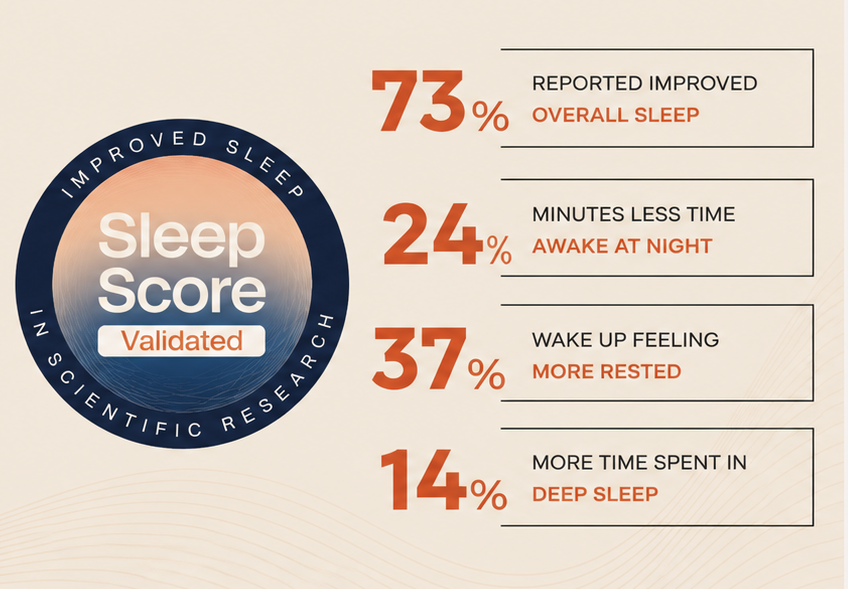 IMPROVED SLEEP

Sleep Score

Validated

IN SCIENTIFIC RESEARCH

73% REPORTED IMPROVED OVERALL SLEEP

24% MINUTES LESS TIME AWAKE AT NIGHT

37% WAKE UP FEELING MORE RESTED

14% MORE TIME SPENT IN DEEP SLEEP